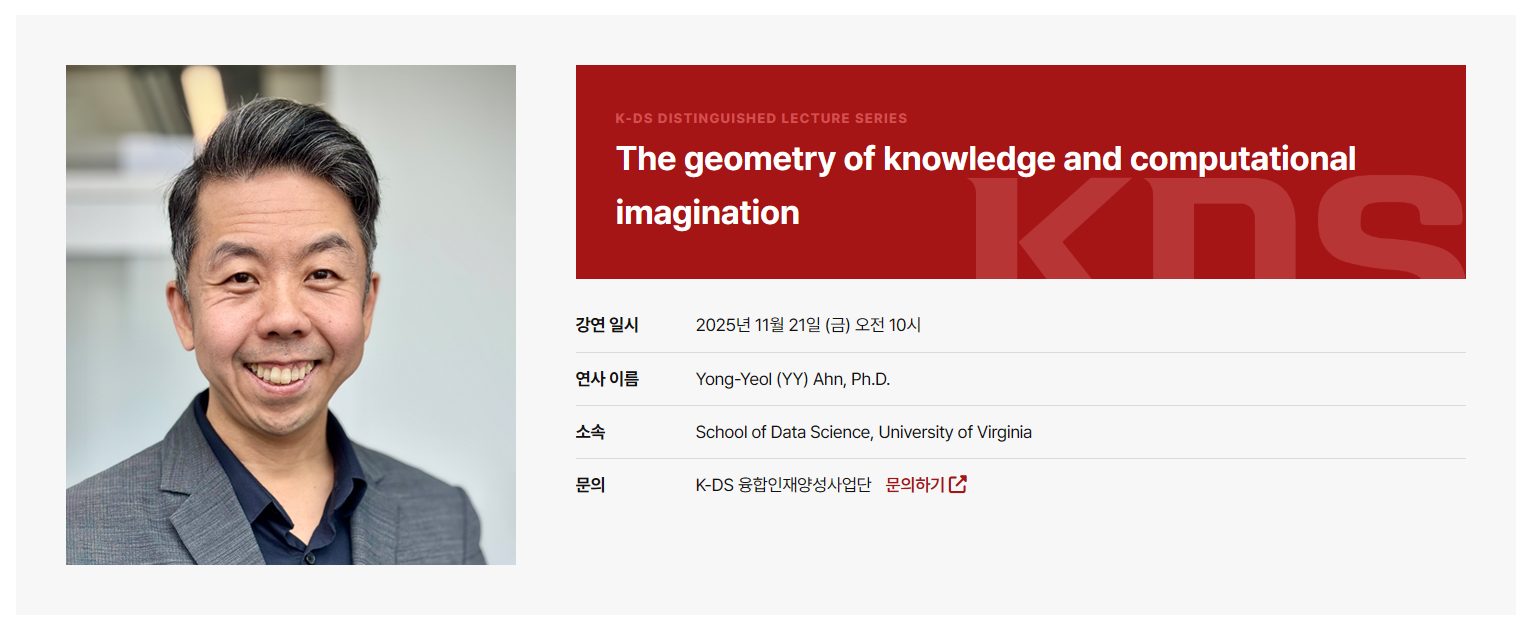 K-DS DISTINGUISHED LECTURE SERIES

The geometry of knowledge and computational imagination

KDS

| 강연 일시 | 2025년 11월 21일 (금) 오전 10시 |
|---|---|
| 연사 이름 | Yong-Yeol (YY) Ahn, Ph.D. |
| 소속 | School of Data Science, University of Virginia |
| 문의 | K-DS 융합인재양성사업단 문의하기 |